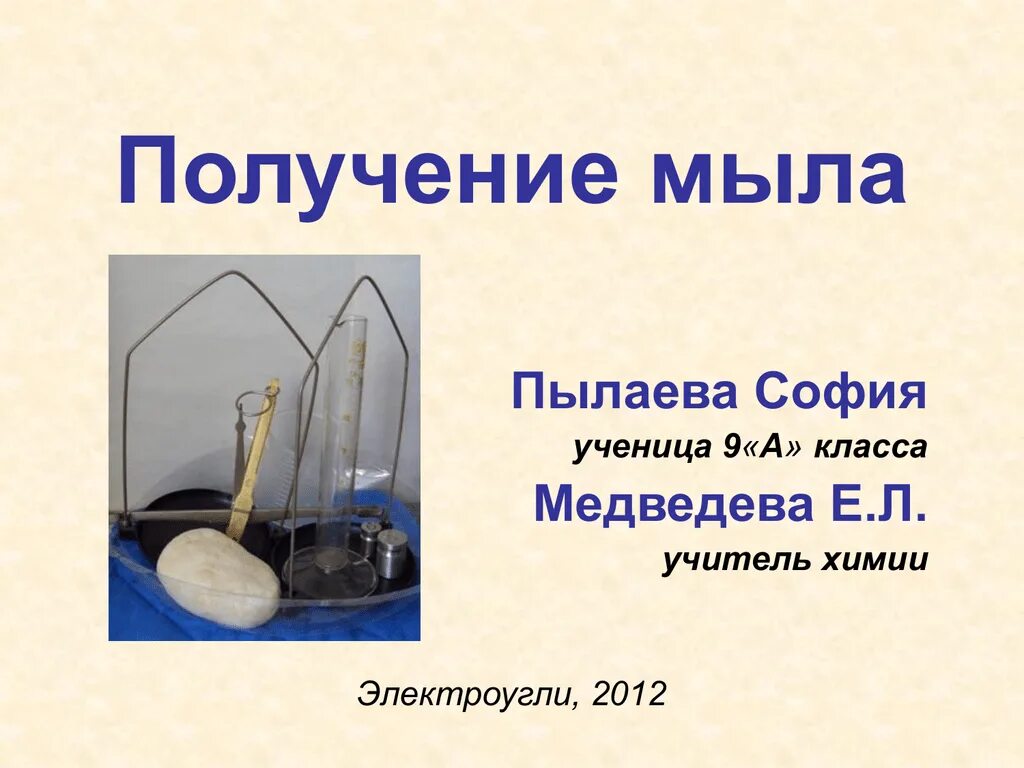 Получение мыла

Пылаева София

ученица 9«А» класса

Медведева Е.Л.

учитель химии

Электроугли, 2012